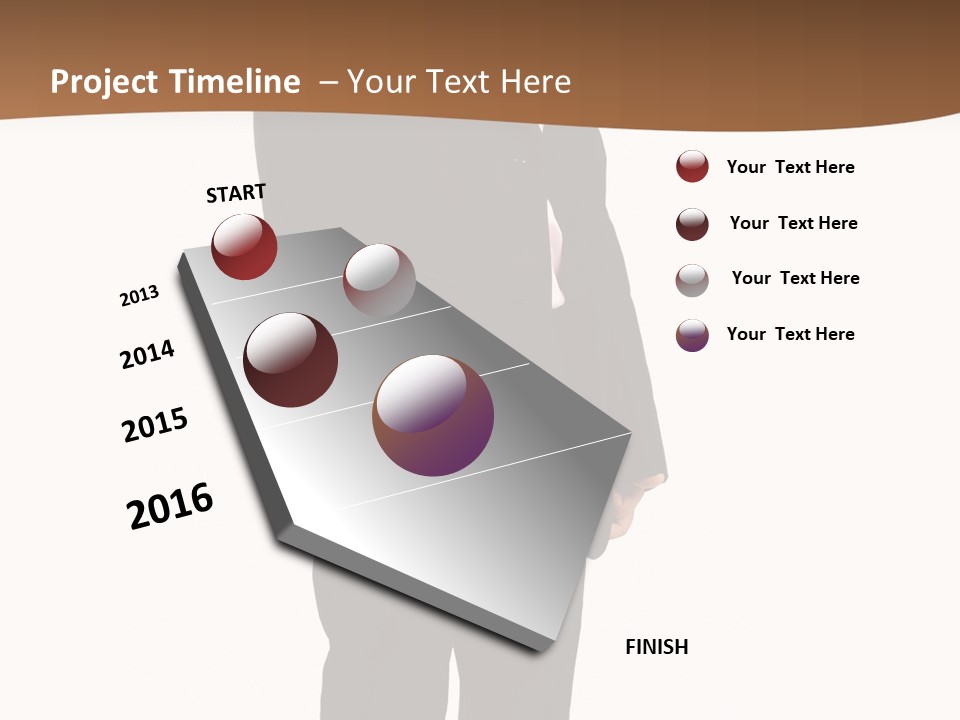 Project Timeline – Your Text Here

START

2013

2014

2015

2016

FINISH

Your Text Here

Your Text Here

Your Text Here

Your Text Here